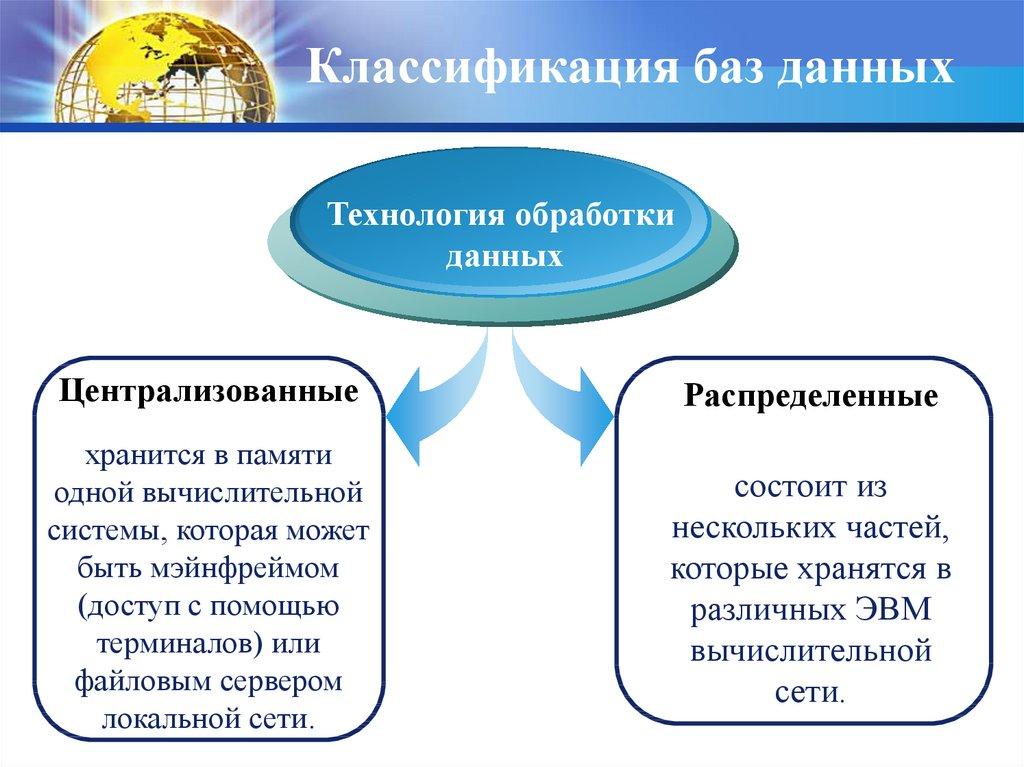 Классификация баз данных

Технология обработки данных

Централизованные

хранится в памяти одной вычислительной системы, которая может быть мэйнфреймом (доступ с помощью терминалов) или файловым сервером локальной сети.

Распределенные

состоит из нескольких частей, которые хранятся в различных ЭВМ вычислительной сети.